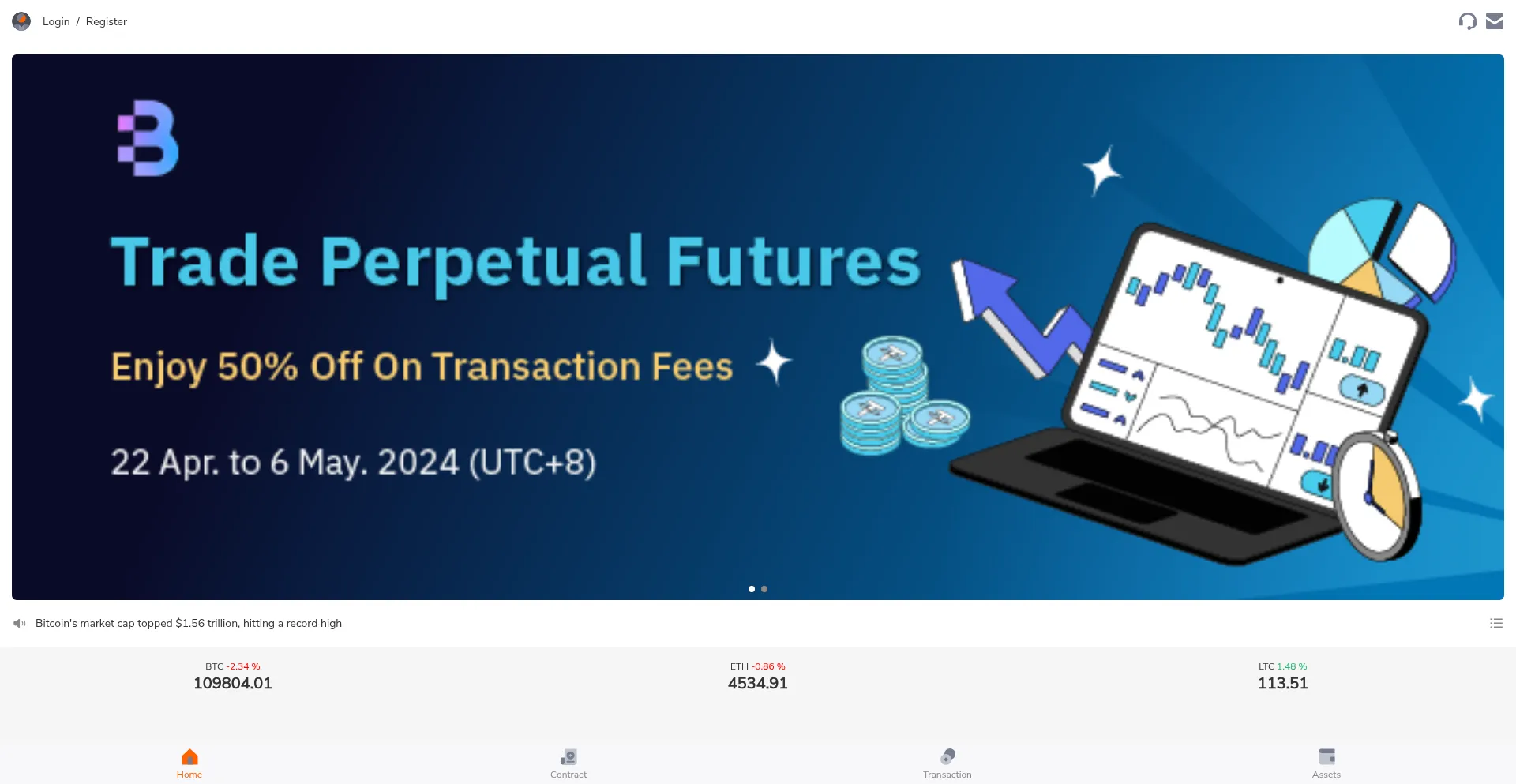 Login / Register

Trade Perpetual Futures

Enjoy 50% Off On Transaction Fees

22 Apr. to 6 May. 2024 (UTC+8)

Bitcoin's market cap topped $1.56 trillion, hitting a record high

BTC -2.34 %
109804.01

ETH -0.86 %
4534.91

LTC 1.48 %
113.51

Home

Contract

Transaction

Assets